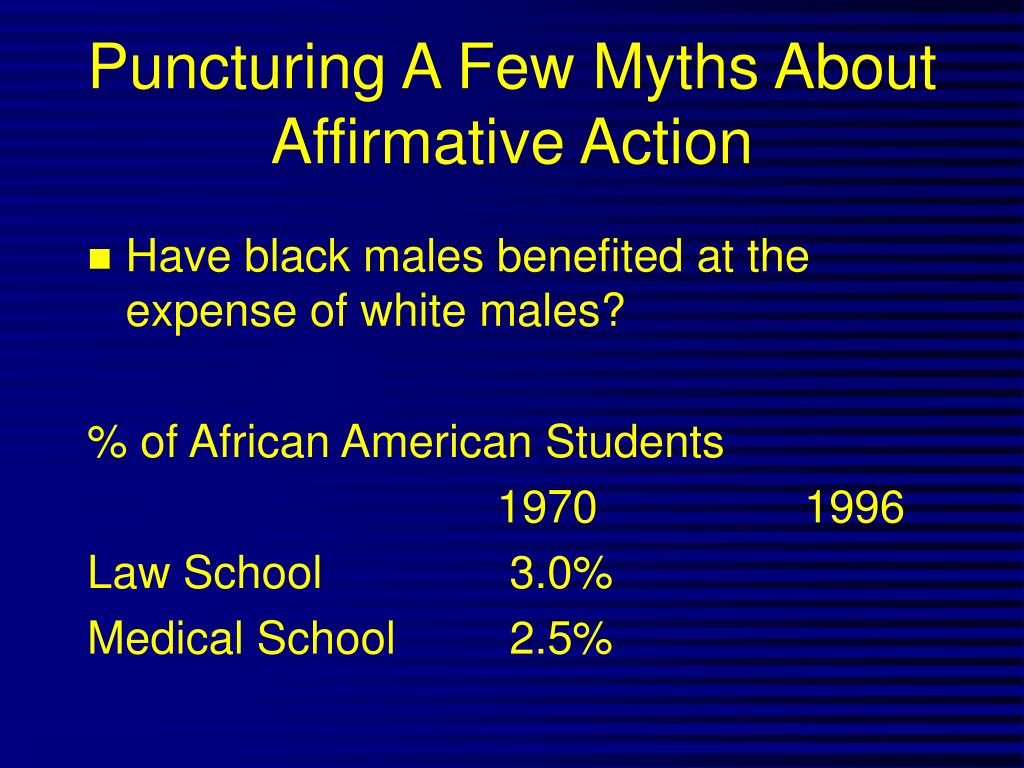 Puncturing A Few Myths About Affirmative Action

Have black males benefited at the expense of white males?

% of African American Students

|  | 1970 | 1996 |
|---|---|---|
| Law School | 3.0% |  |
| Medical School | 2.5% |  |